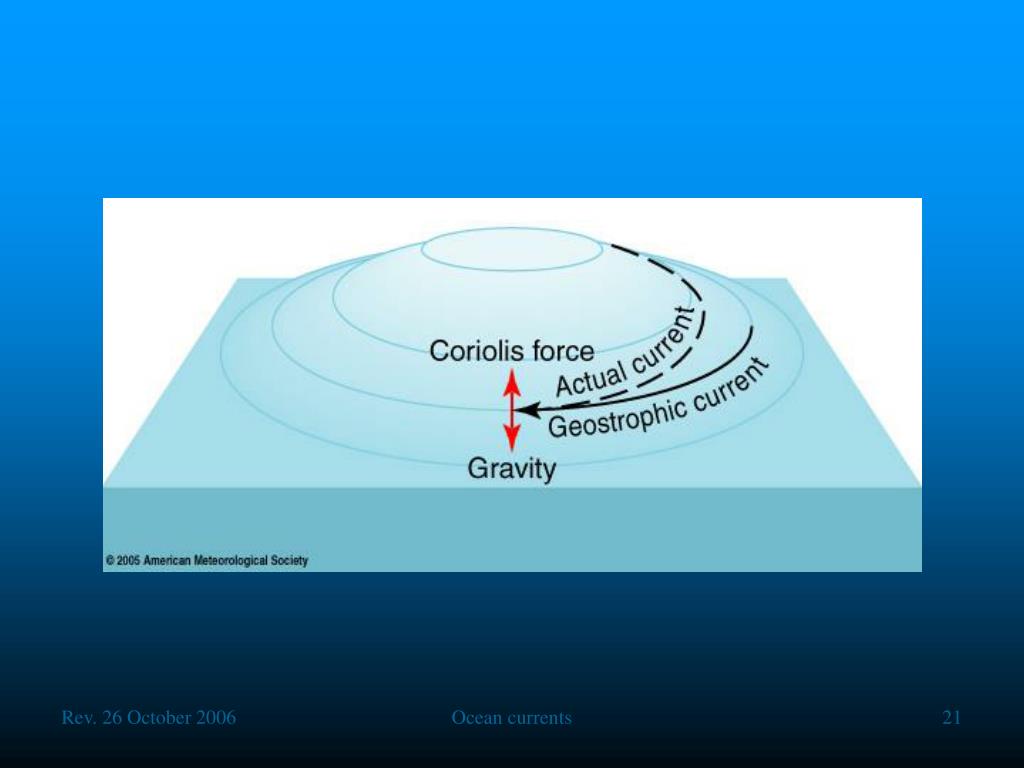 Coriolis force

Actual current

Geostrophic current

Gravity

© 2005 American Meteorological Society

Rev. 26 October 2006

Ocean currents

21